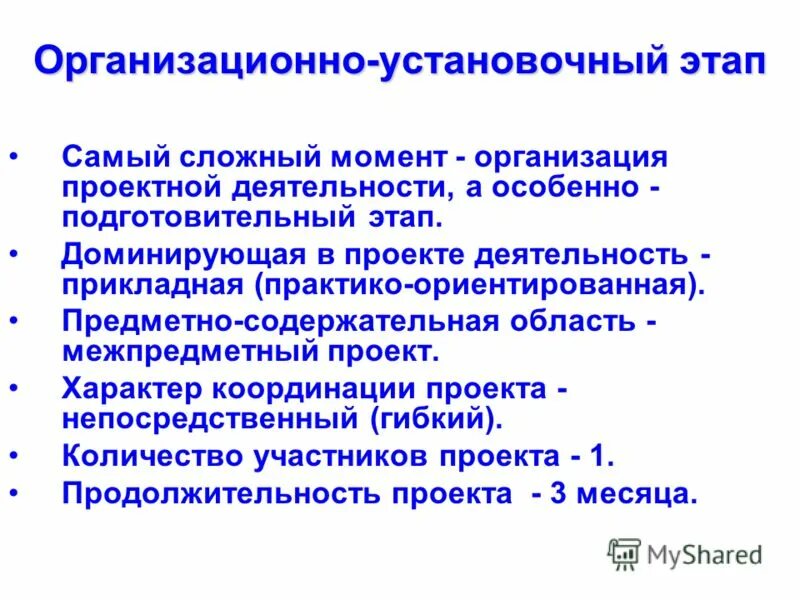 Организационно-установочный этап

• Самый сложный момент - организация проектной деятельности, а особенно - подготовительный этап.
• Доминирующая в проекте деятельность - прикладная (практико-ориентированная).
• Предметно-содержательная область - межпредметный проект.
• Характер координации проекта - непосредственный (гибкий).
• Количество участников проекта - 1.
• Продолжительность проекта - 3 месяца.

MyShared